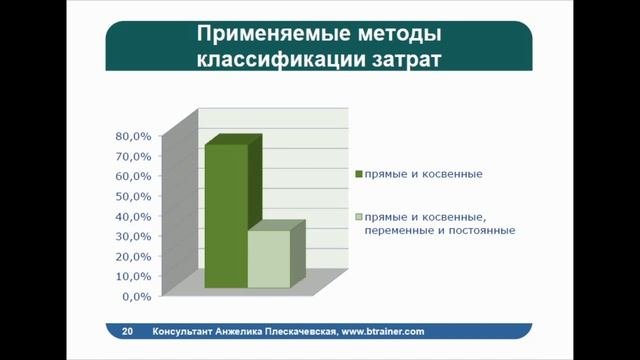 Применяемые методы классификации затрат

80,0%
70,0%
60,0%
50,0%
40,0%
30,0%
20,0%
10,0%
0,0%

прямые и косвенные

прямые и косвенные, переменные и постоянные

20 Консультант Анжелика Плескачевская, www.btrainer.com